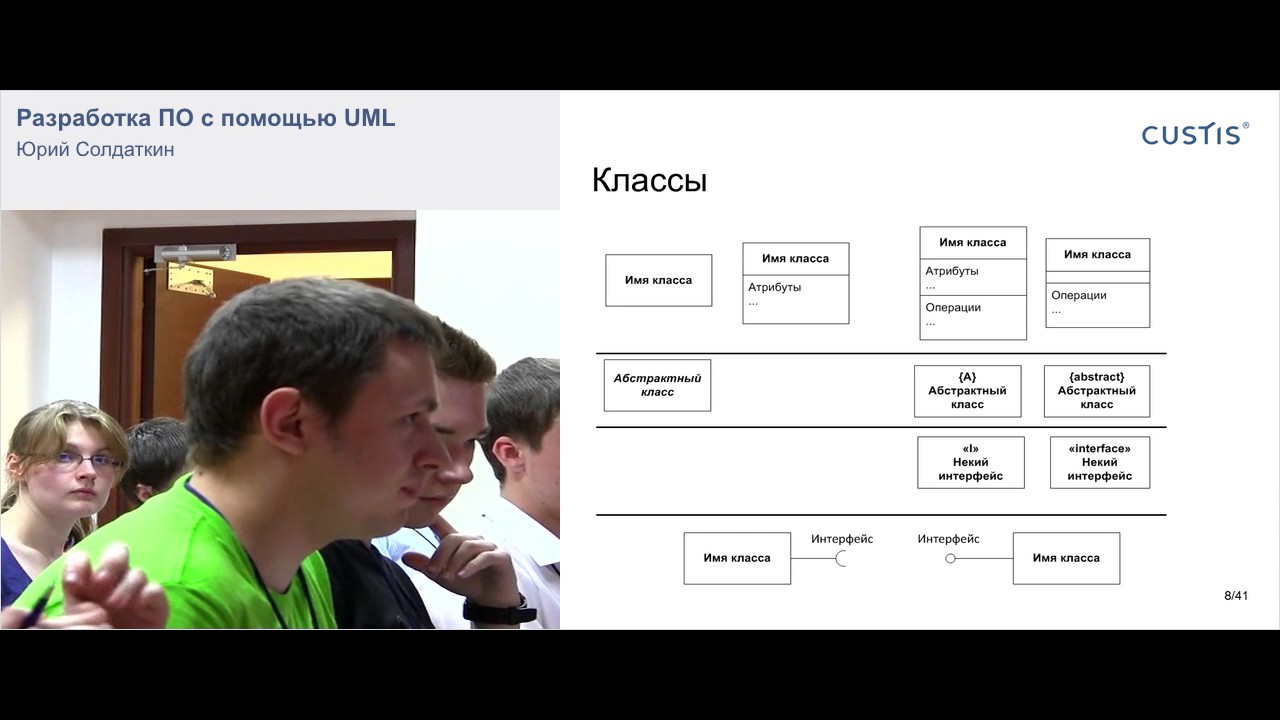 Разработка ПО с помощью UML
Юрий Солдаткин

CUSTIS®

Классы

Имя класса

Имя класса
Атрибуты
...

Имя класса
Атрибуты
...
Операции
...

Имя класса
Операции
...

Абстрактный класс

{A}
Абстрактный класс

{abstract}
Абстрактный класс

«I»
Некий интерфейс

«interface»
Некий интерфейс

Имя класса
Интерфейс
Интерфейс
Имя класса

8/41